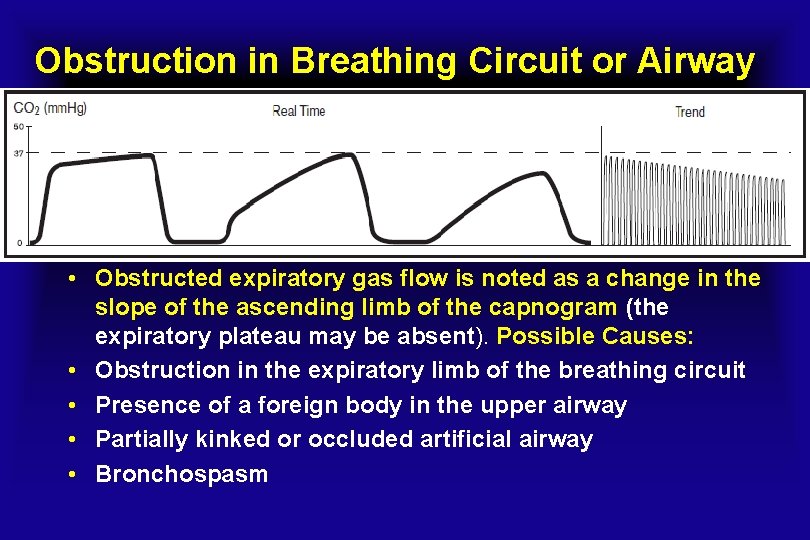 Obstruction in Breathing Circuit or Airway

$CO_2$ (mmHg)

Real Time

Trend

50

37

0

• Obstructed expiratory gas flow is noted as a change in the slope of the ascending limb of the capnogram (the expiratory plateau may be absent). Possible Causes:
• Obstruction in the expiratory limb of the breathing circuit
• Presence of a foreign body in the upper airway
• Partially kinked or occluded artificial airway
• Bronchospasm